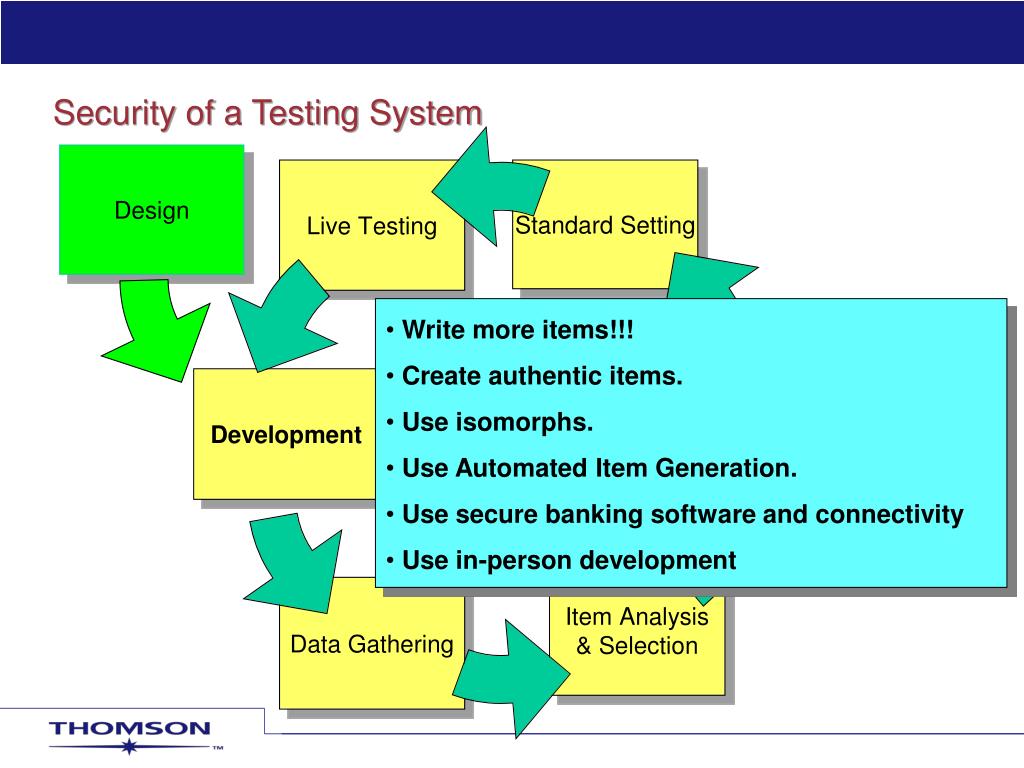 Security of a Testing System

Design

Live Testing

Standard Setting

Development

• Write more items!!!

• Create authentic items.

• Use isomorphs.

• Use Automated Item Generation.

• Use secure banking software and connectivity

• Use in-person development

Data Gathering

Item Analysis & Selection

THOMSON ™